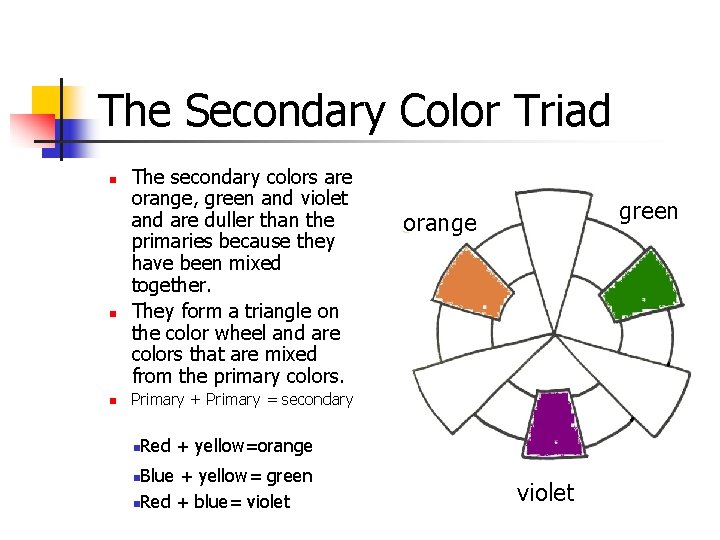 The Secondary Color Triad

- The secondary colors are orange, green and violet and are duller than the primaries because they have been mixed together.
- They form a triangle on the color wheel and are colors that are mixed from the primary colors.
- Primary + Primary = secondary

- Red + yellow=orange
- Blue + yellow= green
- Red + blue= violet

orange

green

violet